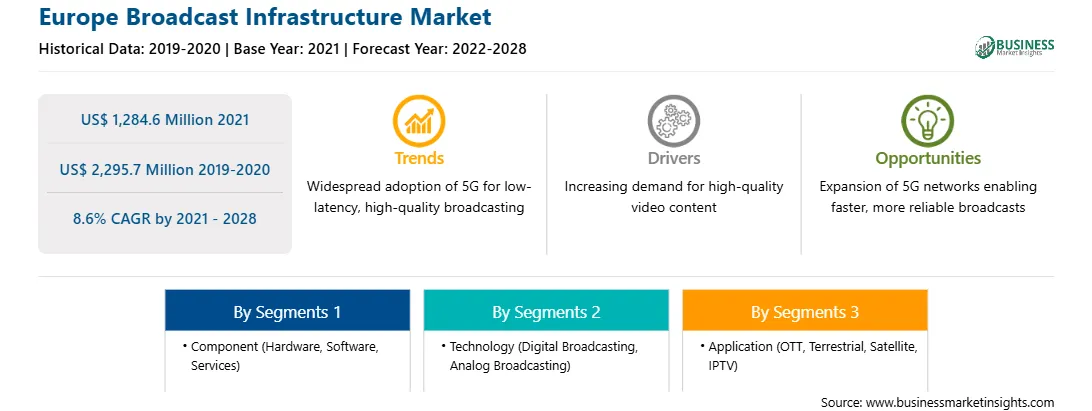 Europe Broadcast Infrastructure Market

Historical Data: 2019-2020 | Base Year: 2021 | Forecast Year: 2022-2028

BUSINESS Market Insights

US$ 1,284.6 Million 2021

US$ 2,295.7 Million 2019-2020

8.6% CAGR by 2021 - 2028

Trends

Widespread adoption of 5G for low-latency, high-quality broadcasting

Drivers

Increasing demand for high-quality video content

Opportunities

Expansion of 5G networks enabling faster, more reliable broadcasts

By Segments 1

• Component (Hardware, Software, Services)

By Segments 2

• Technology (Digital Broadcasting, Analog Broadcasting)

By Segments 3

• Application (OTT, Terrestrial, Satellite, IPTV)

Source: www.businessmarketinsights.com